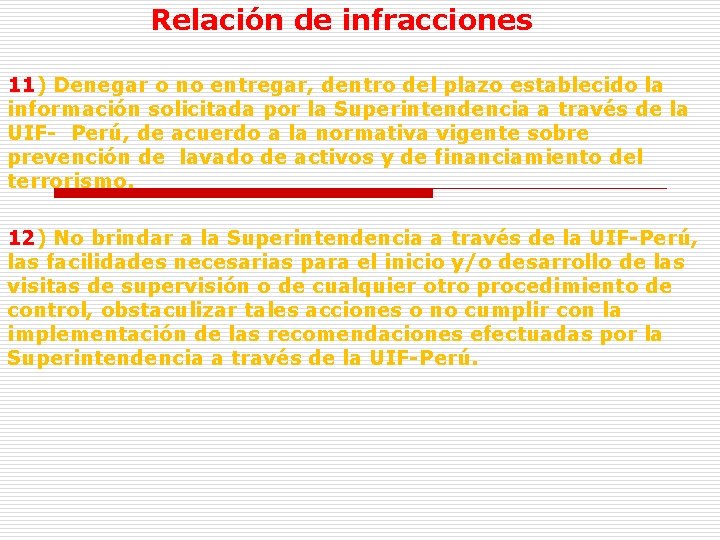 Relación de infracciones

11) Denegar o no entregar, dentro del plazo establecido la información solicitada por la Superintendencia a través de la UIF- Perú, de acuerdo a la normativa vigente sobre prevención de lavado de activos y de financiamiento del terrorismo.

12) No brindar a la Superintendencia a través de la UIF-Perú, las facilidades necesarias para el inicio y/o desarrollo de las visitas de supervisión o de cualquier otro procedimiento de control, obstaculizar tales acciones o no cumplir con la implementación de las recomendaciones efectuadas por la Superintendencia a través de la UIF-Perú.